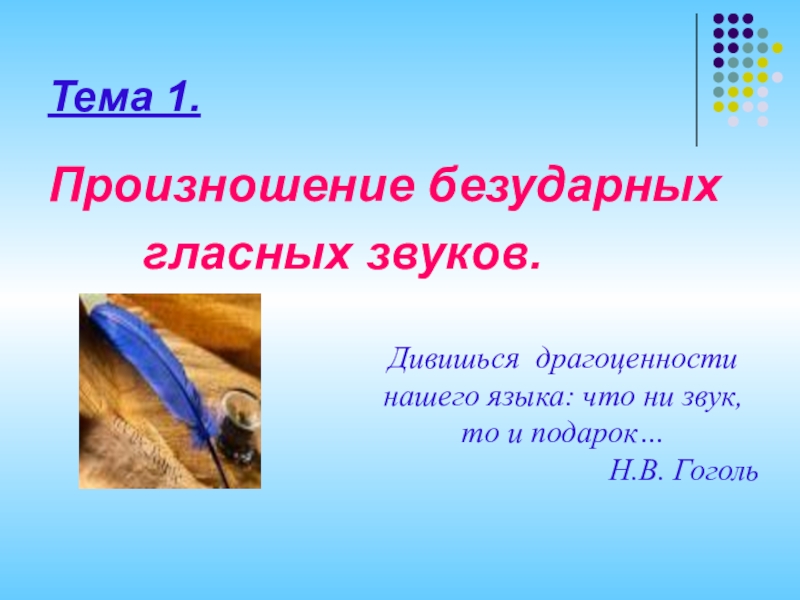 Тема 1.

Произношение безударных гласных звуков.

Дивишься драгоценности нашего языка: что ни звук, то и подарок…
Н.В. Гоголь